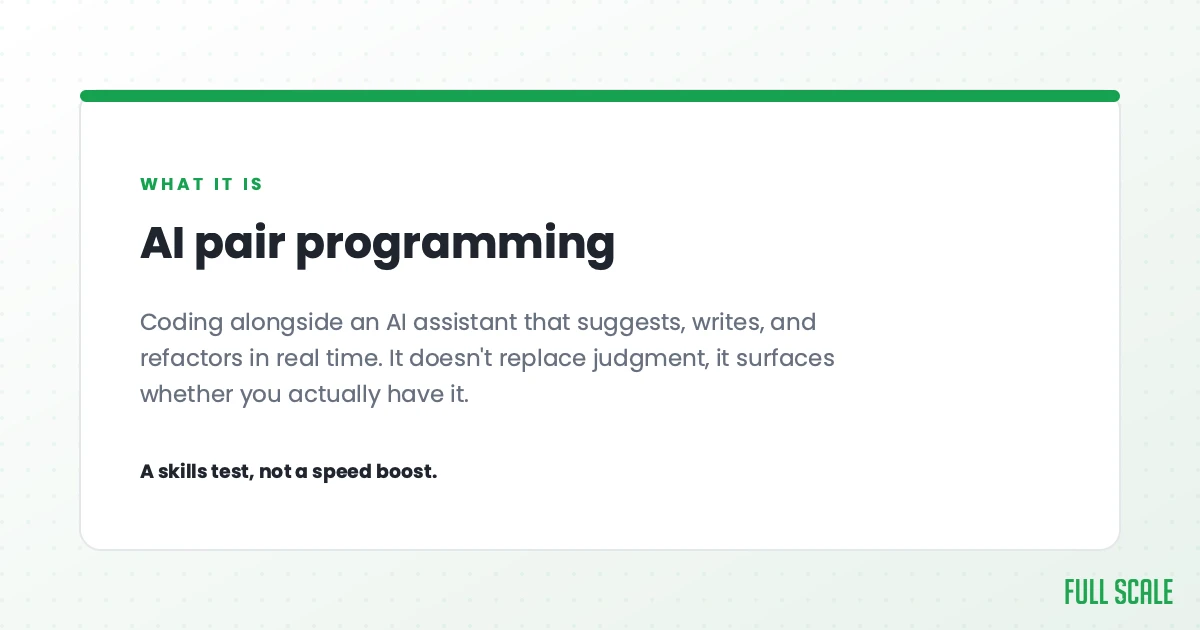 WHAT IT IS

AI pair programming

Coding alongside an AI assistant that suggests, writes, and refactors in real time. It doesn't replace judgment, it surfaces whether you actually have it.

A skills test, not a speed boost.

FULL SCALE